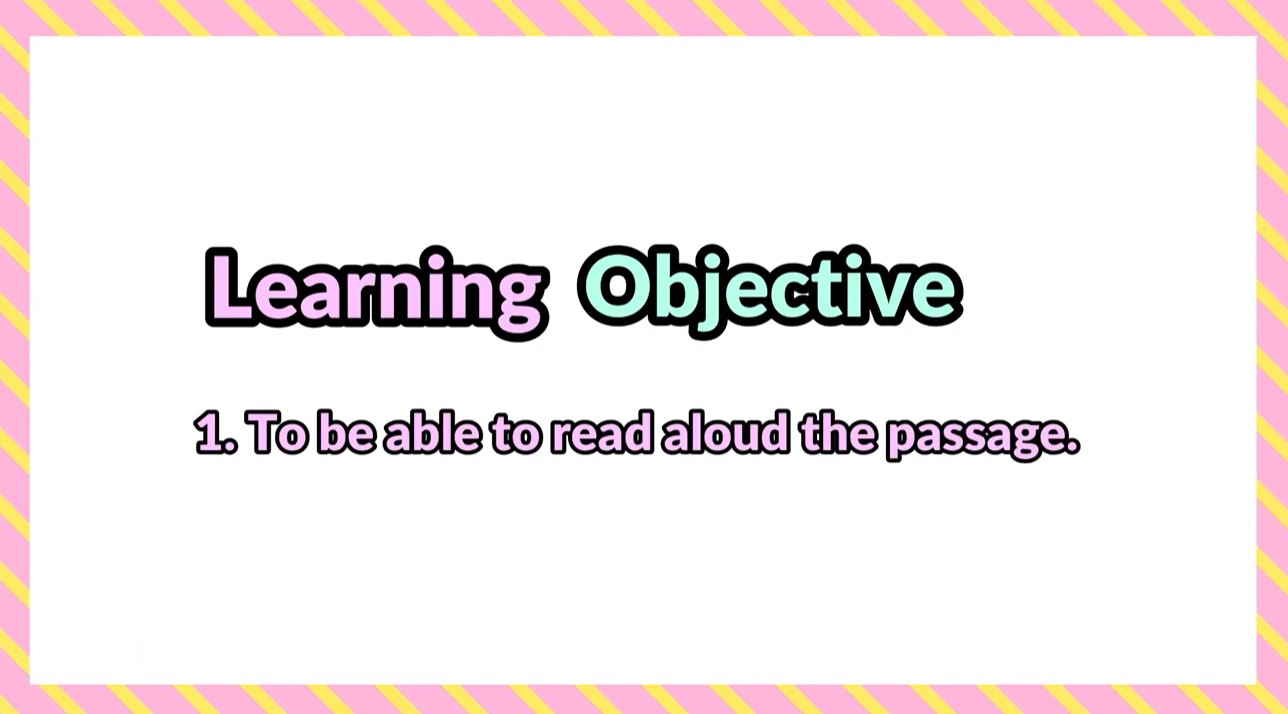 Learning Objective

1. To be able to read aloud the passage.